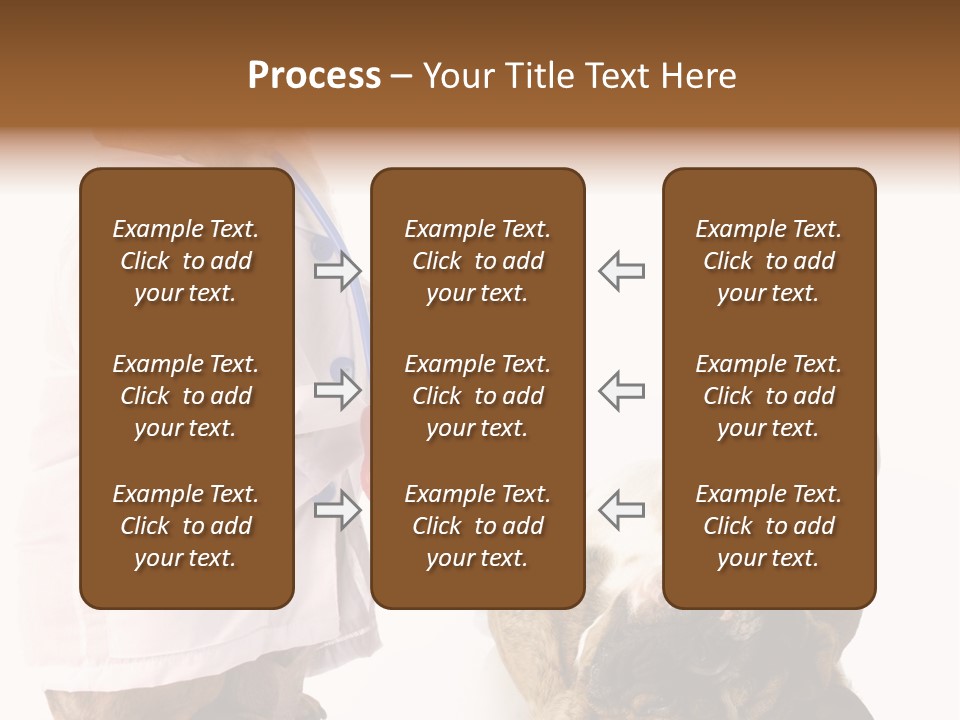 Process – Your Title Text Here

Example Text. Click to add your text.

Example Text. Click to add your text.

Example Text. Click to add your text.

Example Text. Click to add your text.

Example Text. Click to add your text.

Example Text. Click to add your text.

Example Text. Click to add your text.

Example Text. Click to add your text.

Example Text. Click to add your text.